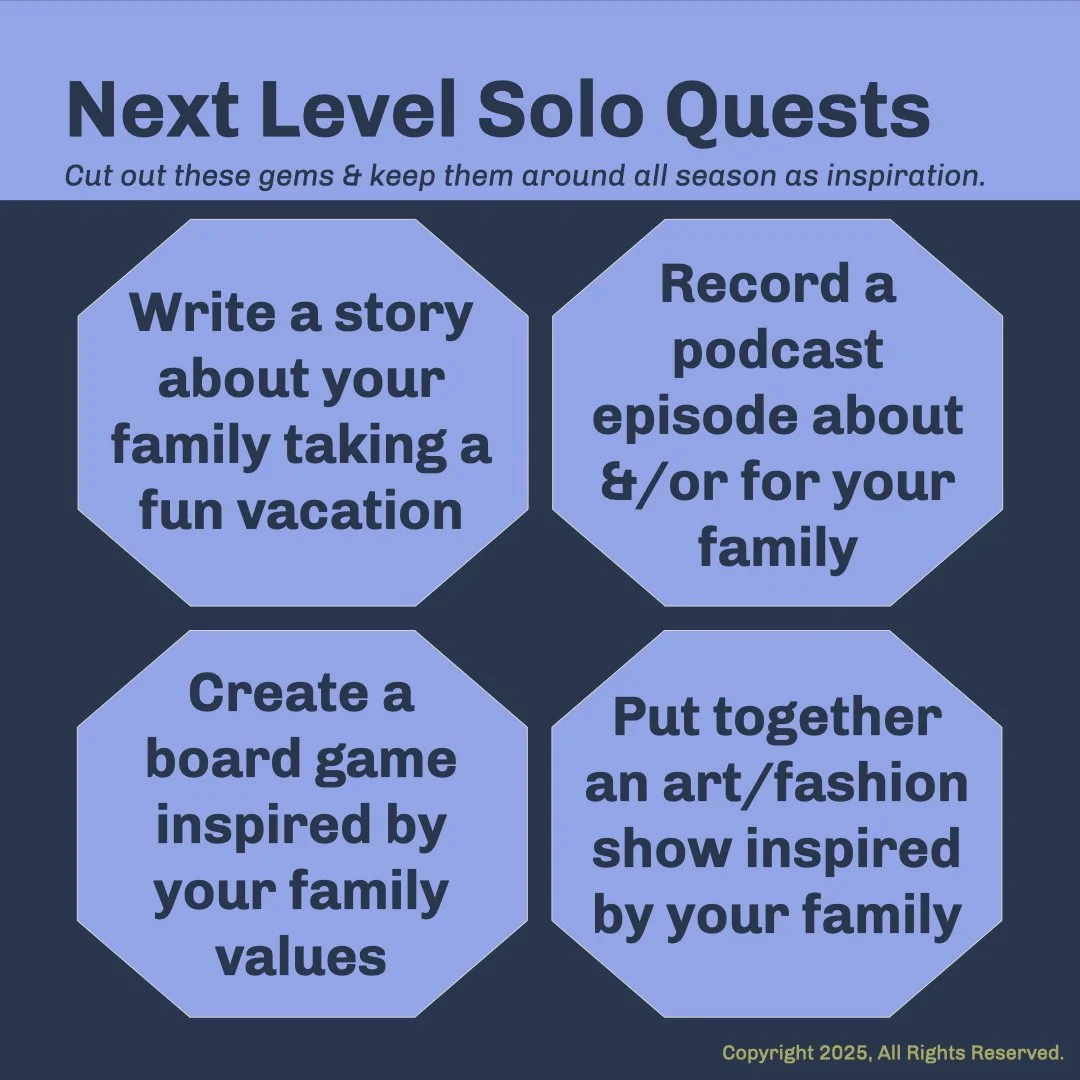 Next Level Solo Quests

Cut out these gems & keep them around all season as inspiration.

Write a story about your family taking a fun vacation

Record a podcast episode about &/or for your family

Create a board game inspired by your family values

Put together an art/fashion show inspired by your family

Copyright 2025, All Rights Reserved.